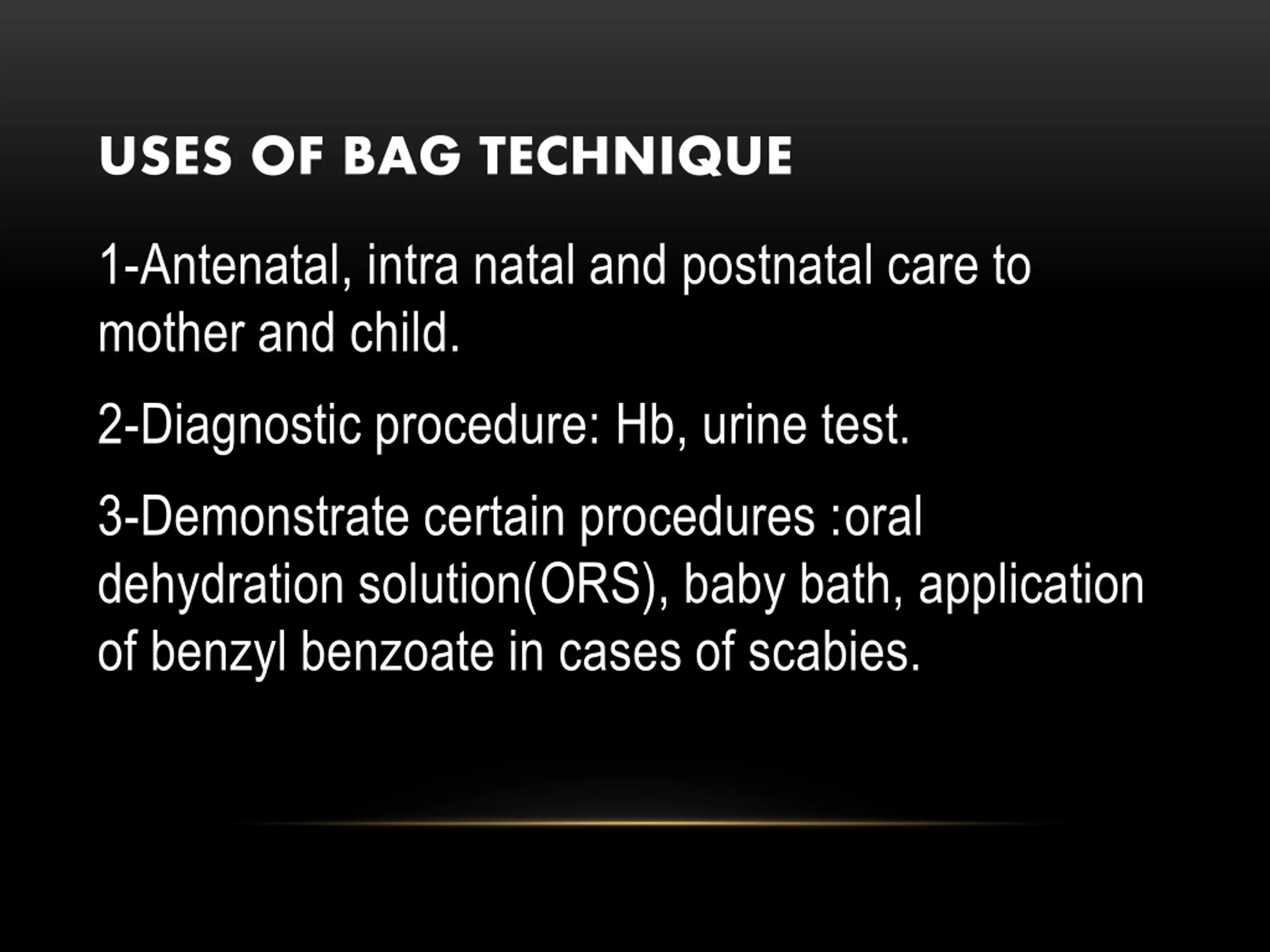 USES OF BAG TECHNIQUE

1-Antenatal, intra natal and postnatal care to mother and child.

2-Diagnostic procedure: Hb, urine test.

3-Demonstrate certain procedures :oral dehydration solution(ORS), baby bath, application of benzyl benzoate in cases of scabies.